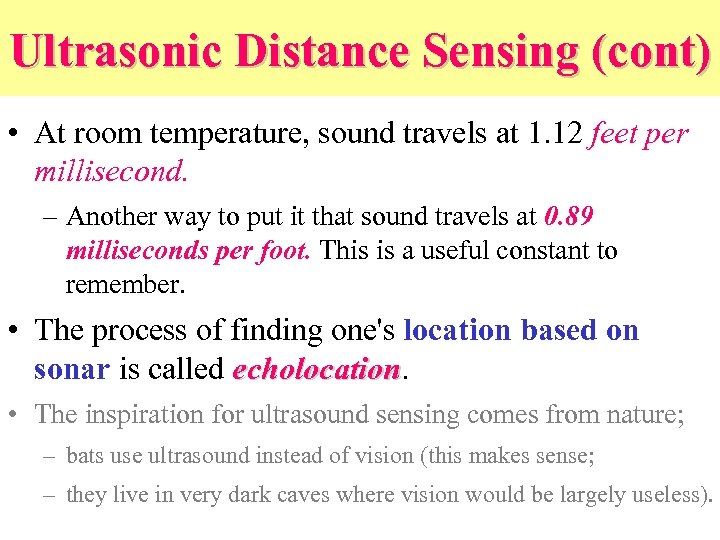 Ultrasonic Distance Sensing (cont)

• At room temperature, sound travels at 1.12 feet per millisecond.

– Another way to put it that sound travels at 0.89 milliseconds per foot. This is a useful constant to remember.

• The process of finding one's location based on sonar is called echolocation.

• The inspiration for ultrasound sensing comes from nature;

– bats use ultrasound instead of vision (this makes sense;

– they live in very dark caves where vision would be largely useless).